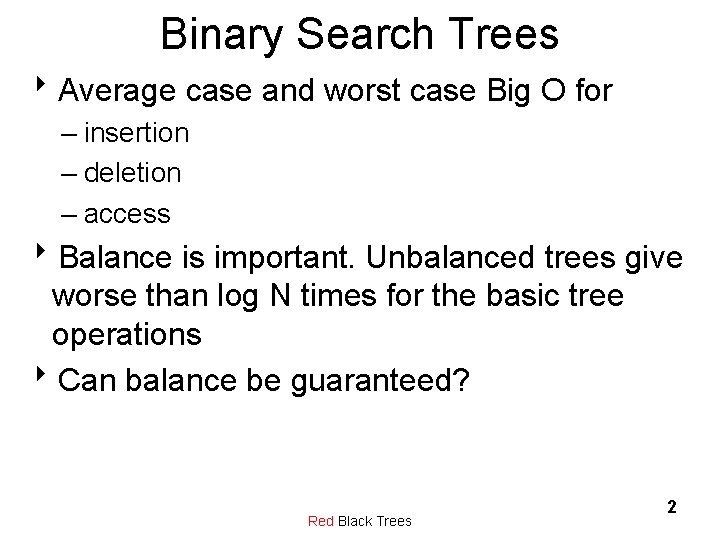 Binary Search Trees

‣ Average case and worst case Big O for
– insertion
– deletion
– access

‣ Balance is important. Unbalanced trees give worse than log N times for the basic tree operations

‣ Can balance be guaranteed?

Red Black Trees

2